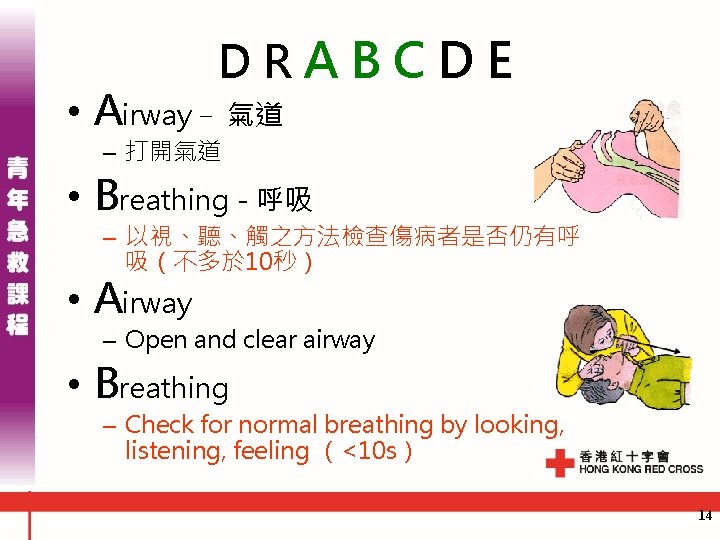 青年急救課程

D R A B C D E

• Airway – 氣道
– 打開氣道

• Breathing - 呼吸
– 以視、聽、觸之方法檢查傷病者是否仍有呼吸（不多於10秒）

• Airway
– Open and clear airway

• Breathing
– Check for normal breathing by looking, listening, feeling （<10s）

香港紅十字會
HONG KONG RED CROSS

14